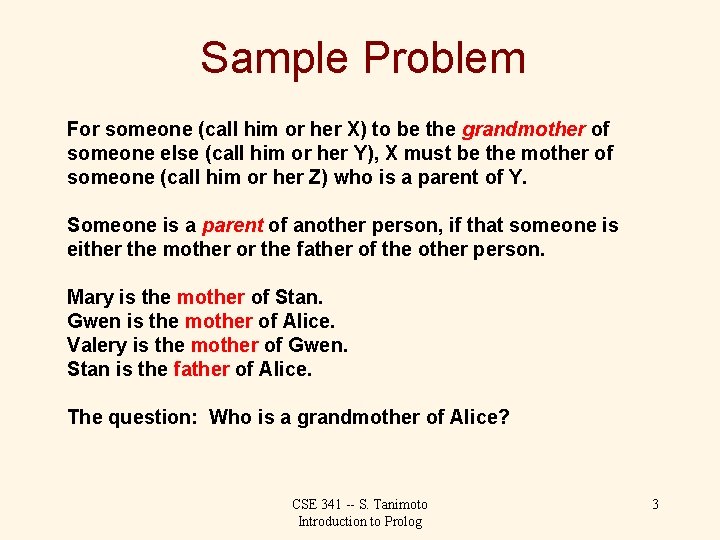 Sample Problem

For someone (call him or her X) to be the grandmother of someone else (call him or her Y), X must be the mother of someone (call him or her Z) who is a parent of Y.

Someone is a parent of another person, if that someone is either the mother or the father of the other person.

Mary is the mother of Stan.
Gwen is the mother of Alice.
Valery is the mother of Gwen.
Stan is the father of Alice.

The question: Who is a grandmother of Alice?

CSE 341 -- S. Tanimoto
Introduction to Prolog

3